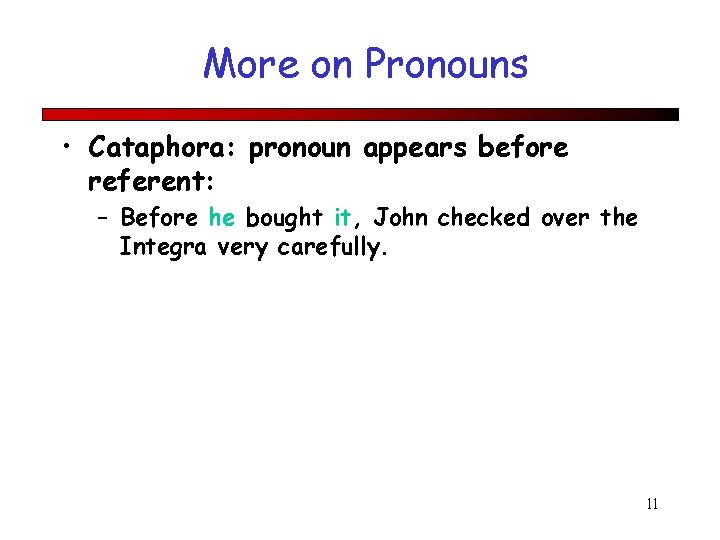 More on Pronouns

• Cataphora: pronoun appears before referent:

– Before he bought it, John checked over the Integra very carefully.

11